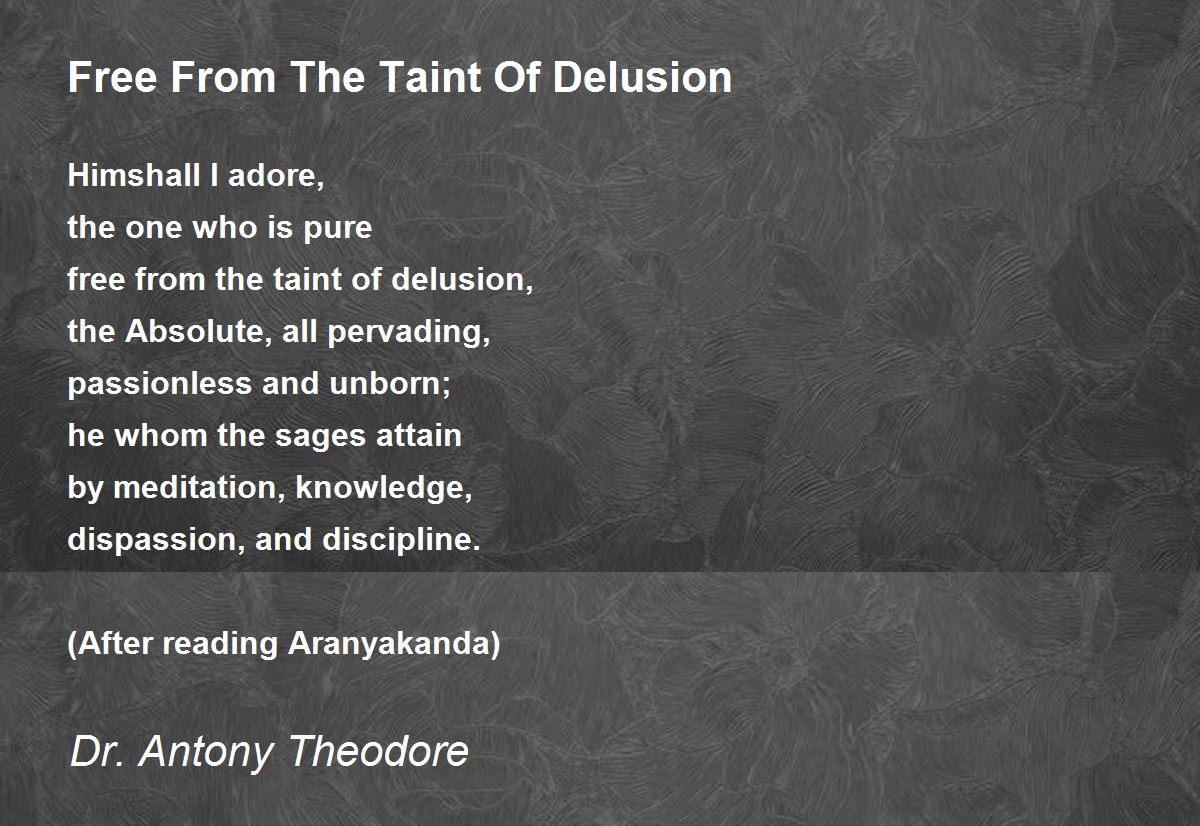 Free From The Taint Of Delusion

Himshall I adore,
the one who is pure
free from the taint of delusion,
the Absolute, all pervading,
passionless and unborn;
he whom the sages attain
by meditation, knowledge,
dispassion, and discipline.

(After reading Aranyakanda)

Dr. Antony Theodore